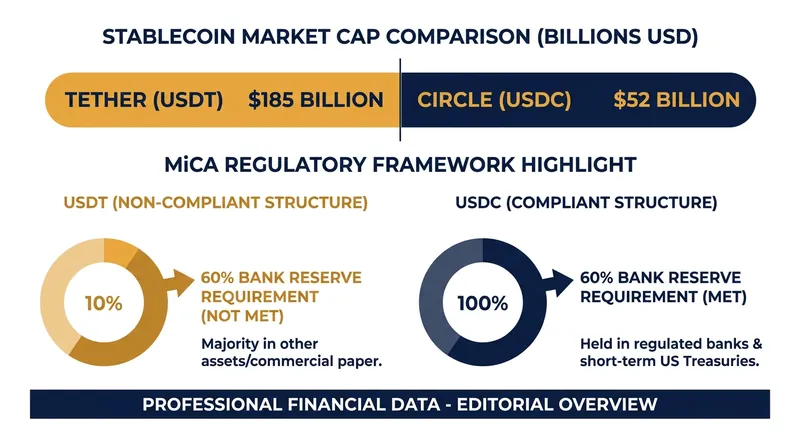 STABLECOIN MARKET CAP COMPARISON (BILLIONS USD)

TETHER (USDT) $185 BILLION

CIRCLE (USDC) $52 BILLION

MiCA REGULATORY FRAMEWORK HIGHLIGHT

USDT (NON-COMPLIANT STRUCTURE)

10%

60% BANK RESERVE REQUIREMENT (NOT MET)

Majority in other assets/commercial paper.

USDC (COMPLIANT STRUCTURE)

100%

60% BANK RESERVE REQUIREMENT (MET)

Held in regulated banks & short-term US Treasuries.

PROFESSIONAL FINANCIAL DATA - EDITORIAL OVERVIEW